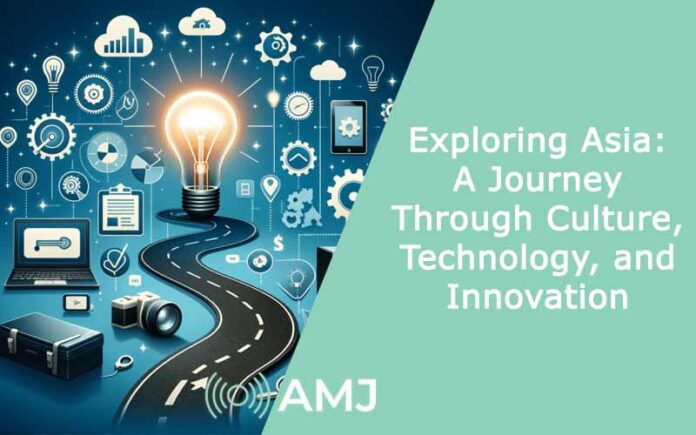 Exploring Asia: A Journey Through Culture, Technology, and Innovation

AMJ